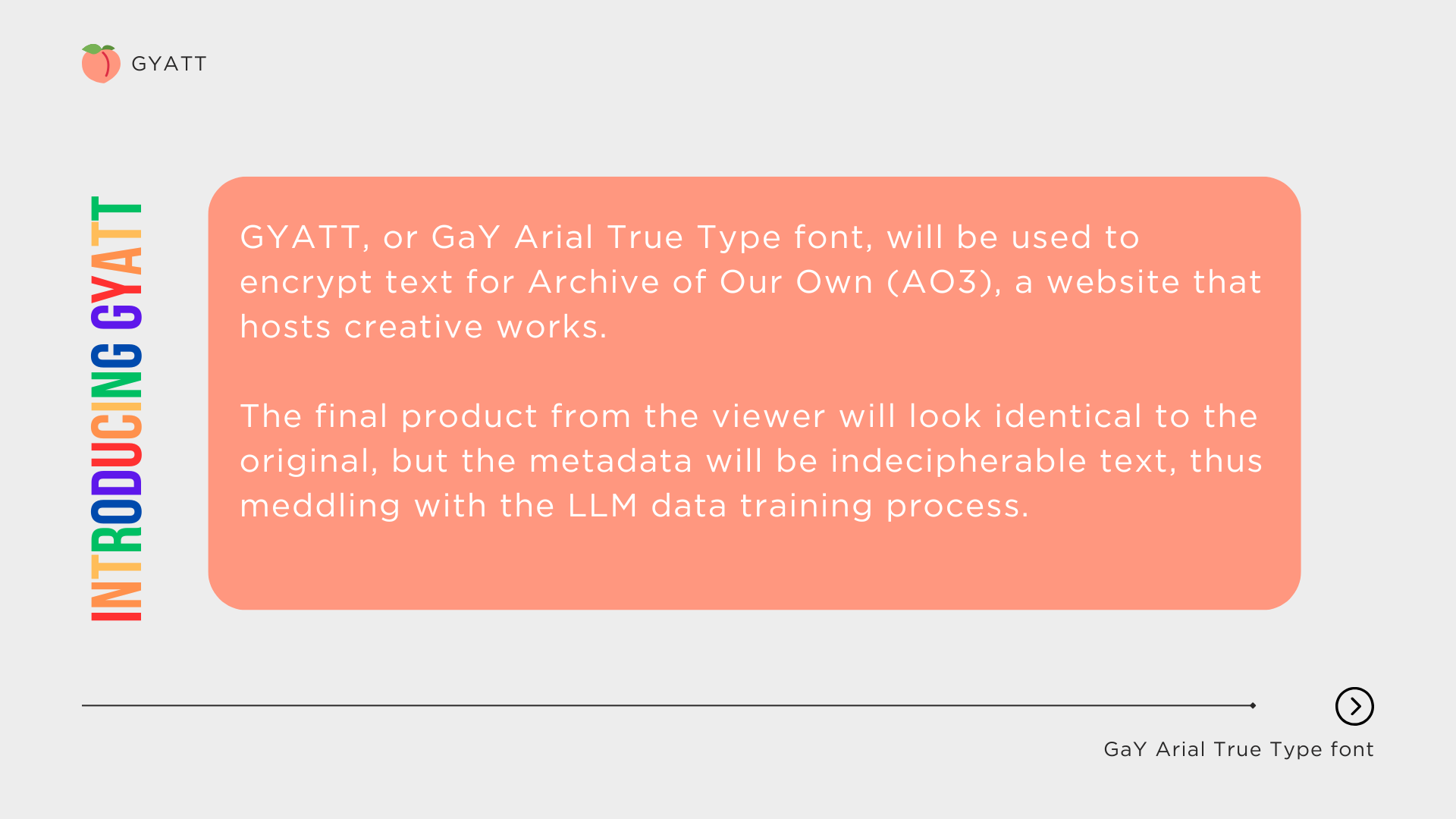 GYATT

INTRODUCING GYATT

GYATT, or GaY Arial True Type font, will be used to encrypt text for Archive of Our Own (AO3), a website that hosts creative works.

The final product from the viewer will look identical to the original, but the metadata will be indecipherable text, thus meddling with the LLM data training process.

GaY Arial True Type font